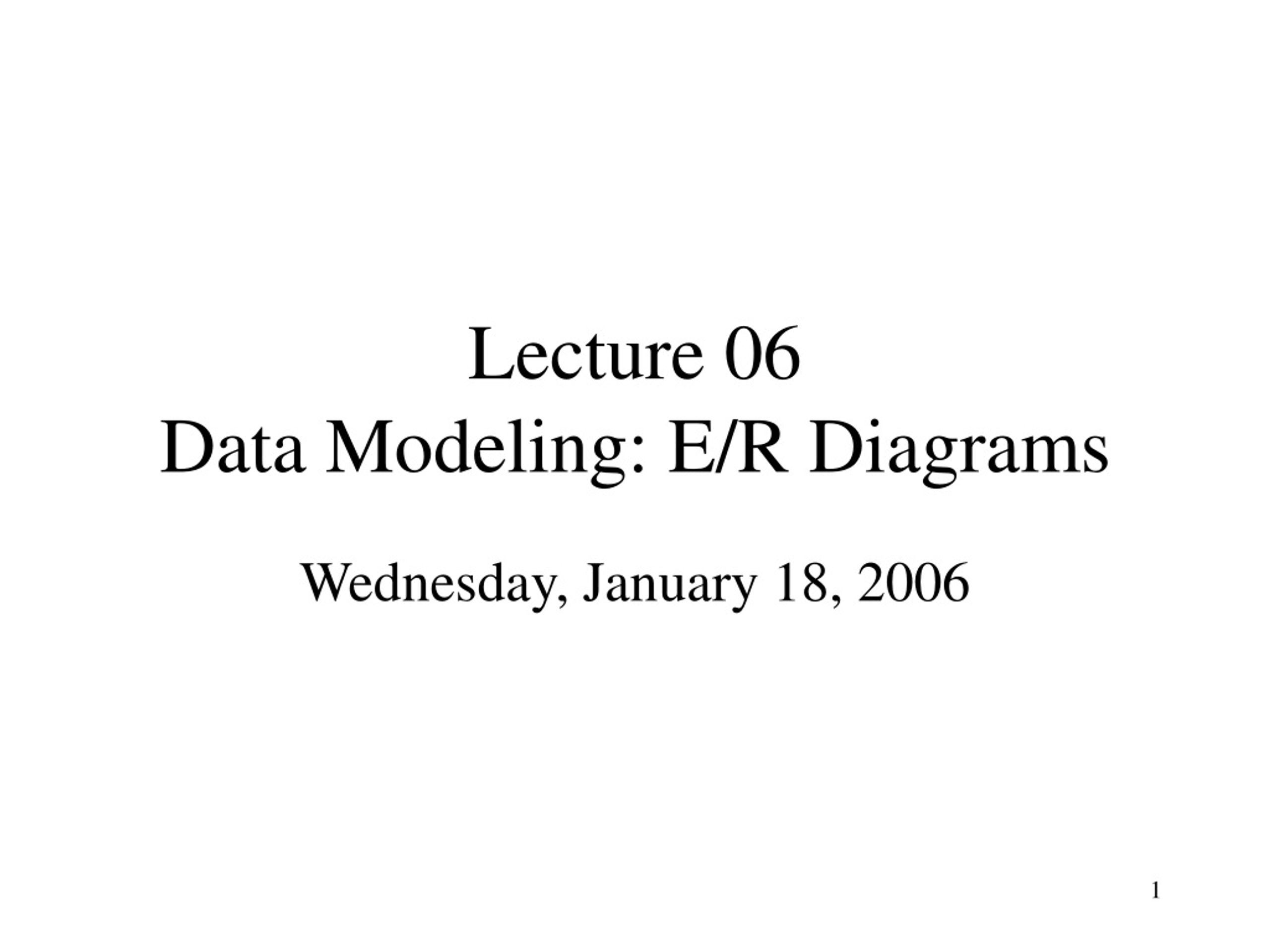 Lecture 06
Data Modeling: E/R Diagrams

Wednesday, January 18, 2006

1